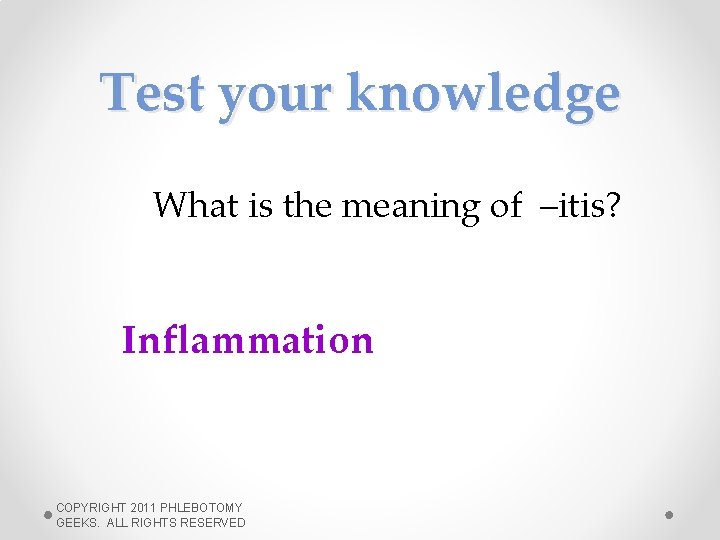 Test your knowledge

What is the meaning of –itis?

Inflammation

COPYRIGHT 2011 PHLEBOTOMY GEEKS. ALL RIGHTS RESERVED